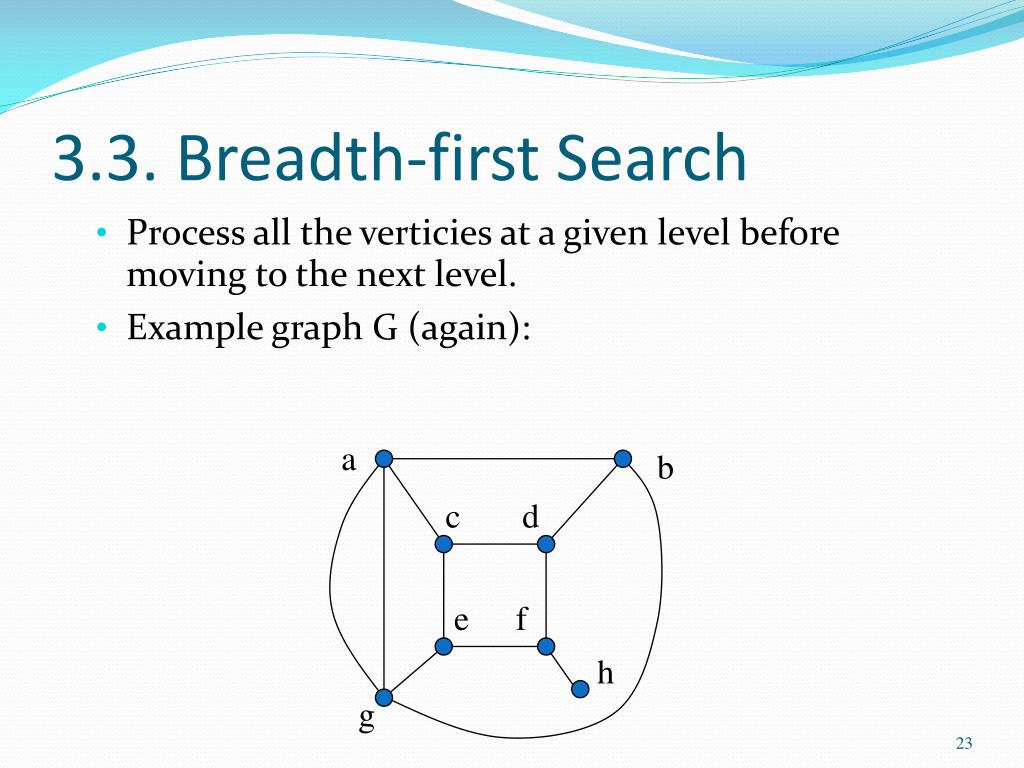 3.3. Breadth-first Search

• Process all the verticies at a given level before moving to the next level.

• Example graph G (again):

a

b

c

d

e

f

h

g

23